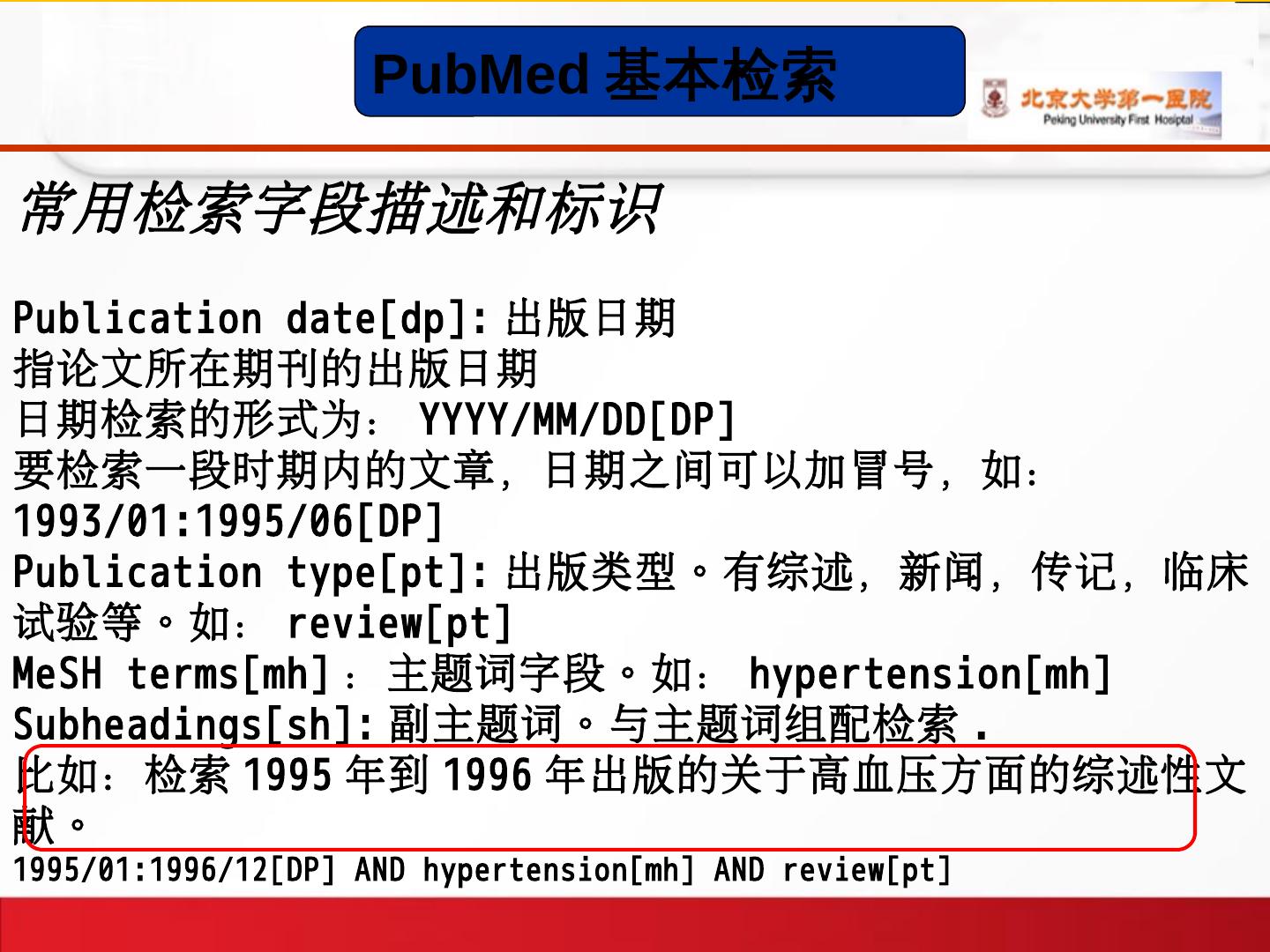 PubMed 基本检索

北京大学第一医院
Peking University First Hospital

常用检索字段描述和标识

Publication date[dp]: 出版日期
指论文所在期刊的出版日期
日期检索的形式为： YYYY/MM/DD[DP]
要检索一段时期内的文章，日期之间可以加冒号，如：
1993/01:1995/06[DP]
Publication type[pt]: 出版类型。有综述，新闻，传记，临床试验等。如： review[pt]
MeSH terms[mh]： 主题词字段。如： hypertension[mh]
Subheadings[sh]: 副主题词。与主题词组配检索．
比如：检索 1995 年到 1996 年出版的关于高血压方面的综述性文献。
1995/01:1996/12[DP] AND hypertension[mh] AND review[pt]